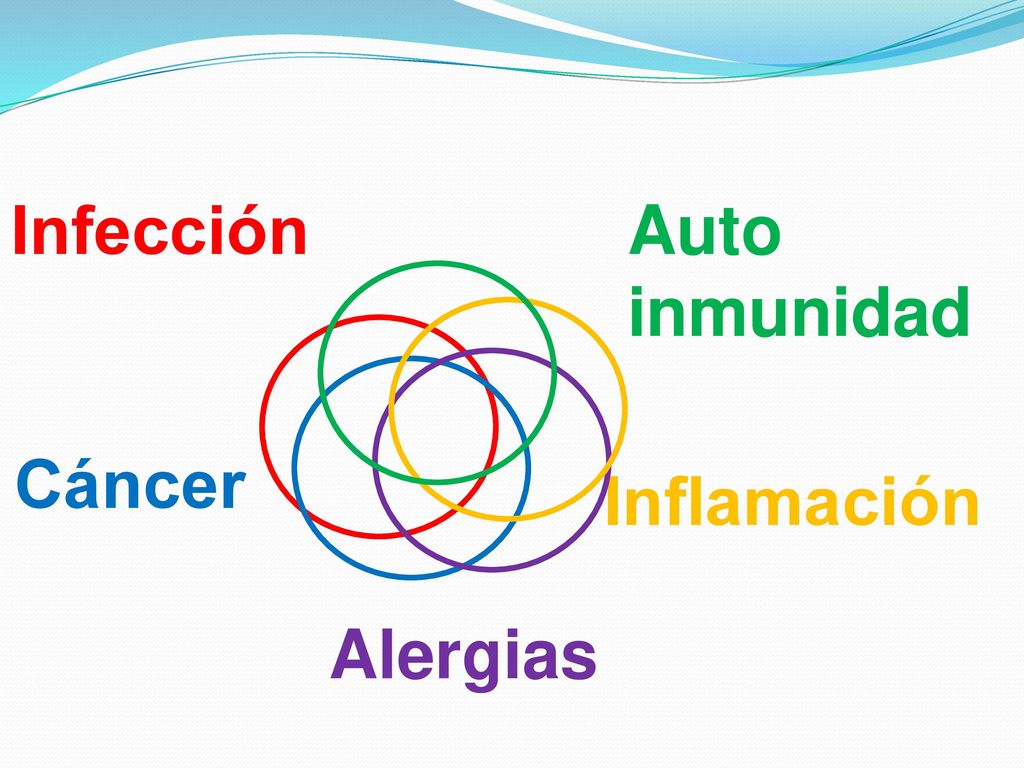 Infección

Auto inmunidad

Cáncer

Inflamación

Alergias